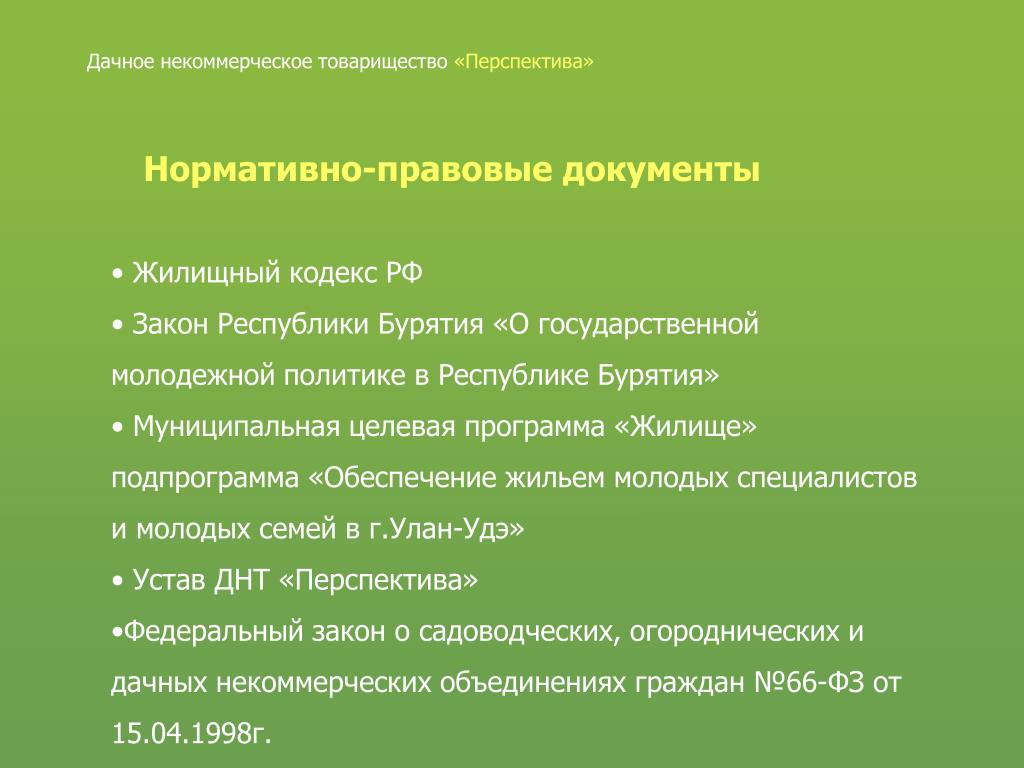 Дачное некоммерческое товарищество «Перспектива»

Нормативно-правовые документы

• Жилищный кодекс РФ

• Закон Республики Бурятия «О государственной молодежной политике в Республике Бурятия»

• Муниципальная целевая программа «Жилище» подпрограмма «Обеспечение жильем молодых специалистов и молодых семей в г.Улан-Удэ»

• Устав ДНТ «Перспектива»

•Федеральный закон о садоводческих, огороднических и дачных некоммерческих объединениях граждан №66-ФЗ от 15.04.1998г.